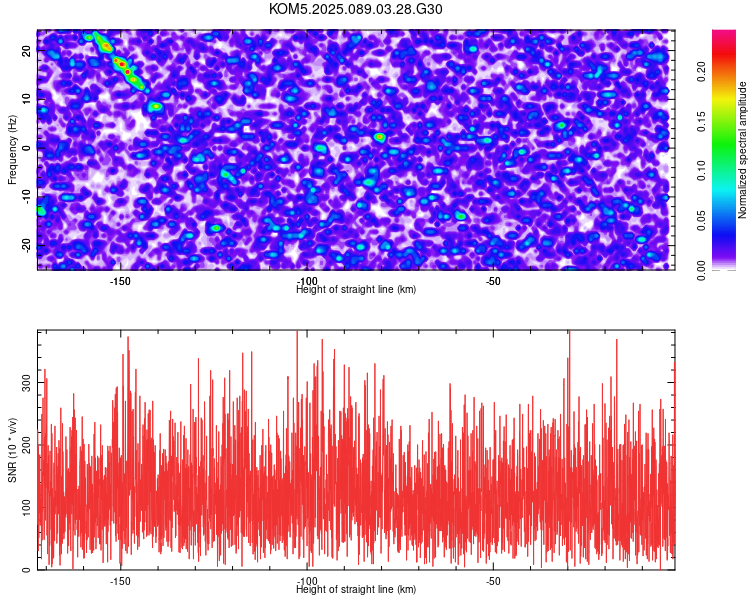 KOM5.2025.089.03.28.G30

Frequency (Hz)
20
10
0
-10
-20
-150
-100
-50
Height of straight line (km)

Normalized spectral amplitude
0.00
0.05
0.10
0.15
0.20

SNR (10 * v/v)
300
200
100
0
-150
-100
-50
Height of straight line (km)